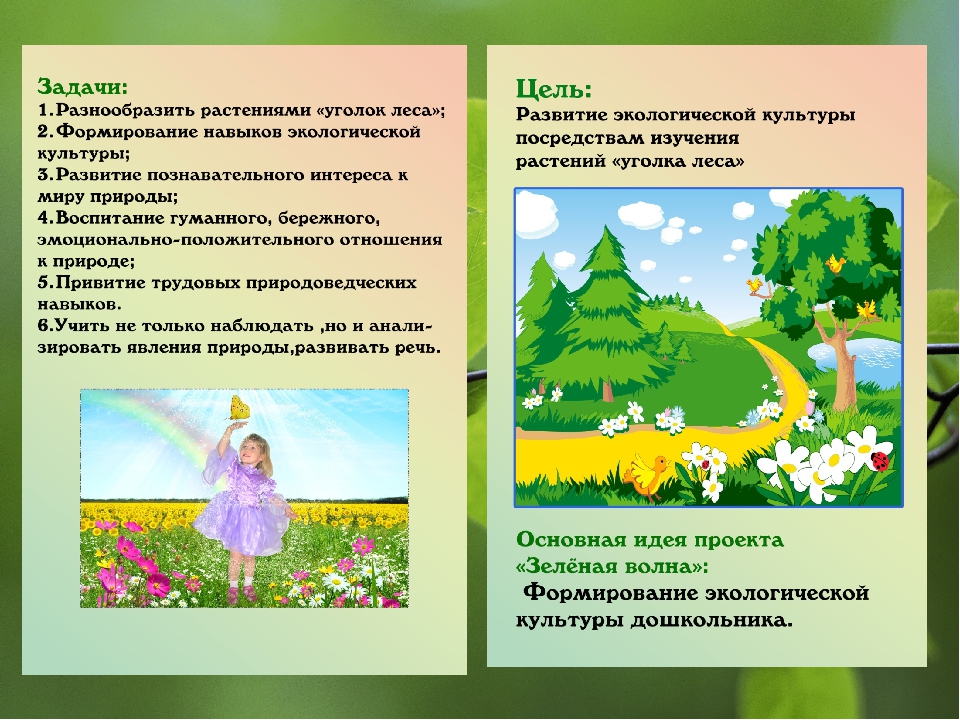 Задачи:
1.Разнообразить растениями «уголок леса»;
2.Формирование навыков экологической культуры;
3.Развитие познавательного интереса к миру природы;
4.Воспитание гуманного, бережного, эмоционально-положительного отношения к природе;
5.Привитие трудовых природоведческих навыков.
6.Учить не только наблюдать ,но и анализировать явления природы,развивать речь.

Цель:
Развитие экологической культуры посредствам изучения растений «уголка леса»

Основная идея проекта «Зелёная волна»:
Формирование экологической культуры дошкольника.